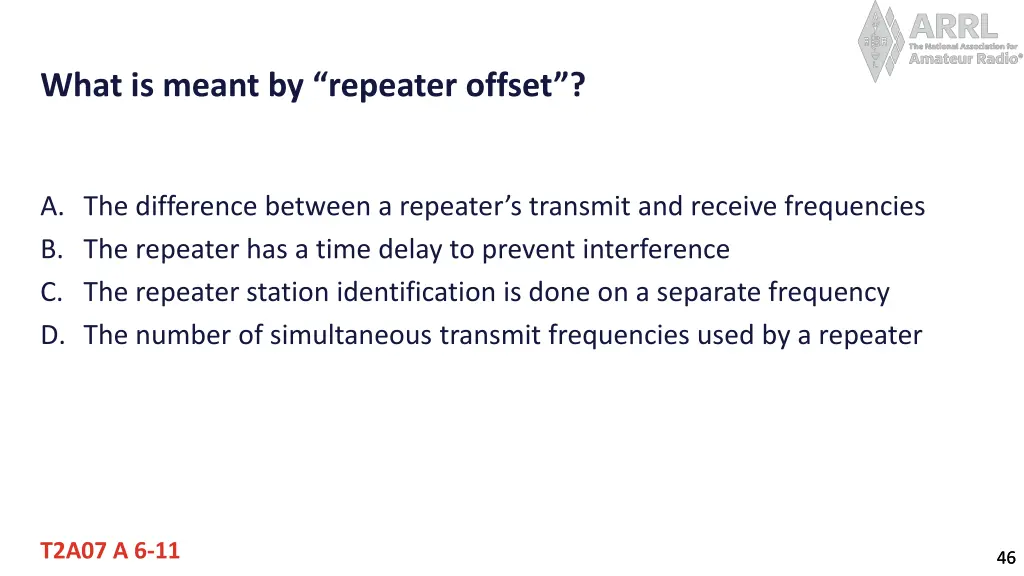 ARRL
The National Association for
Amateur Radio®

What is meant by “repeater offset”?

A. The difference between a repeater’s transmit and receive frequencies
B. The repeater has a time delay to prevent interference
C. The repeater station identification is done on a separate frequency
D. The number of simultaneous transmit frequencies used by a repeater

T2A07 A 6-11

46